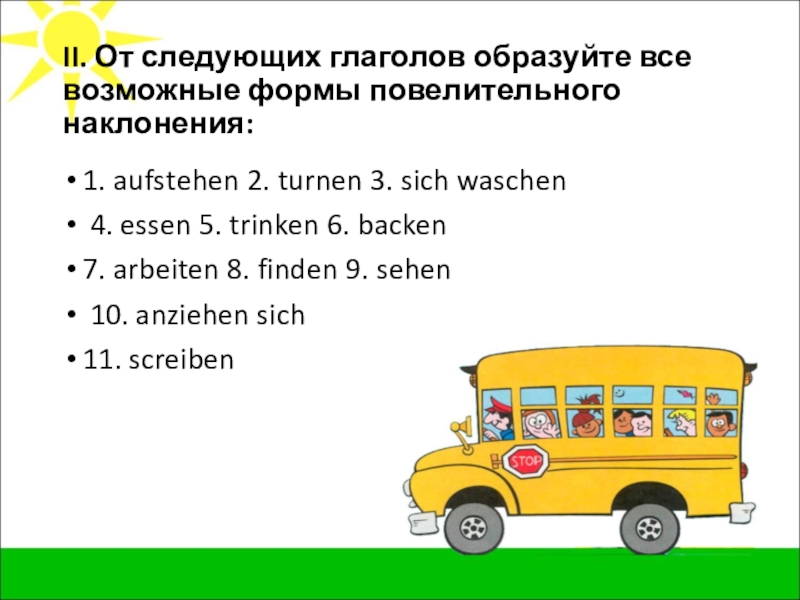 II. От следующих глаголов образуйте все возможные формы повелительного наклонения:

• 1. aufstehen 2. turnen 3. sich waschen

• 4. essen 5. trinken 6. backen

• 7. arbeiten 8. finden 9. sehen

• 10. anziehen sich

• 11. screiben

STOP